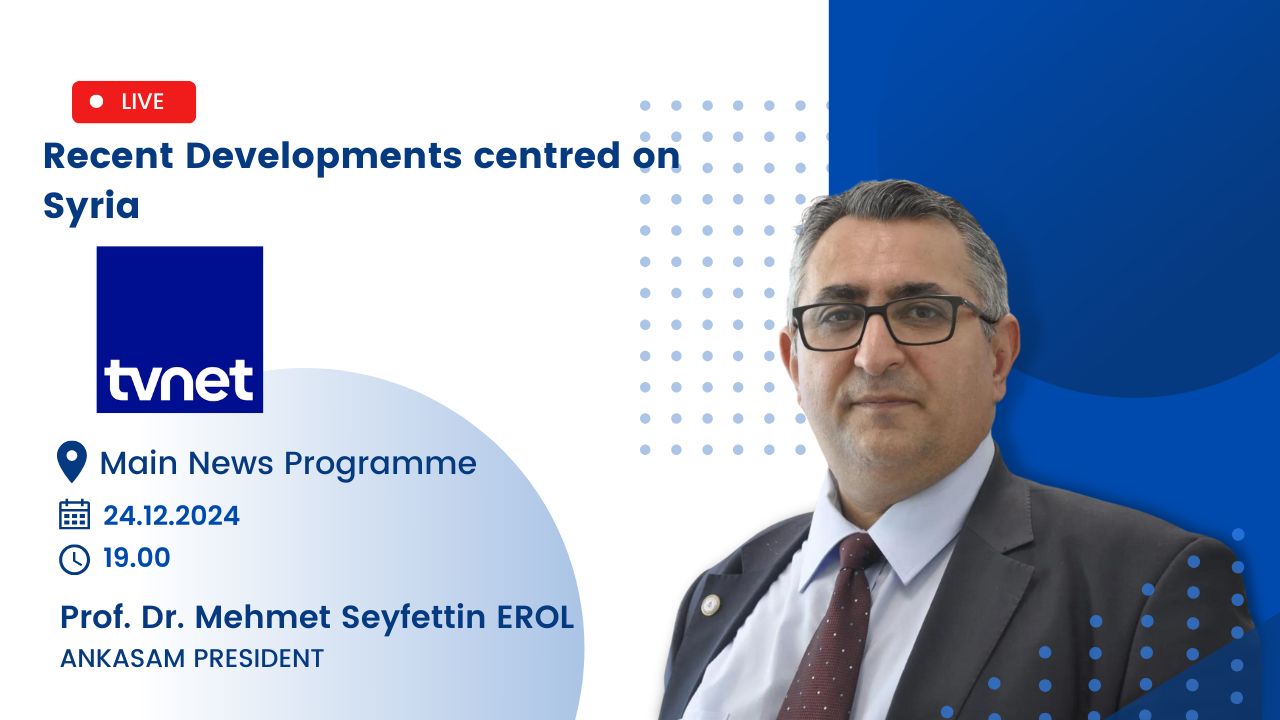 LIVE

Recent Developments centred on Syria

tvnet

Main News Programme

24.12.2024

19.00

Prof. Dr. Mehmet Seyfettin EROL

ANKASAM PRESIDENT